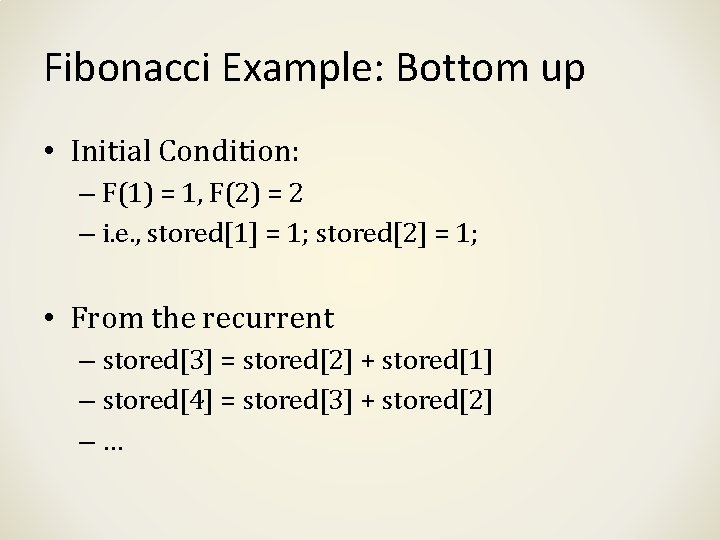 Fibonacci Example: Bottom up

• Initial Condition:
– F(1) = 1, F(2) = 2
– i.e., stored[1] = 1; stored[2] = 1;

• From the recurrent
– stored[3] = stored[2] + stored[1]
– stored[4] = stored[3] + stored[2]
– …